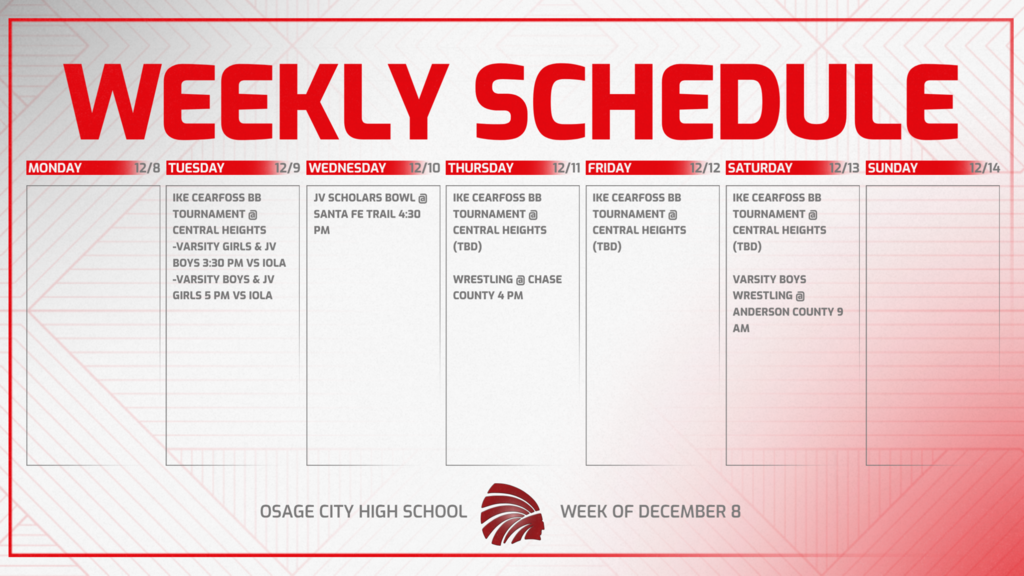 WEEKLY SCHEDULE

| MONDAY 12/8 | TUESDAY 12/9 | WEDNESDAY 12/10 | THURSDAY 12/11 | FRIDAY 12/12 | SATURDAY 12/13 | SUNDAY 12/14 |
|---|---|---|---|---|---|---|
| | IKE CEARFOSS BB TOURNAMENT @ CENTRAL HEIGHTS -VARSITY GIRLS & JV BOYS 3:30 PM VS IOLA -VARSITY BOYS & JV GIRLS 5 PM VS IOLA | JV SCHOLARS BOWL @ SANTA FE TRAIL 4:30 PM | IKE CEARFOSS BB TOURNAMENT @ CENTRAL HEIGHTS (TBD) WRESTLING @ CHASE COUNTY 4 PM | IKE CEARFOSS BB TOURNAMENT @ CENTRAL HEIGHTS (TBD) | IKE CEARFOSS BB TOURNAMENT @ CENTRAL HEIGHTS (TBD) VARSITY BOYS WRESTLING @ ANDERSON COUNTY 9 AM | |

OSAGE CITY HIGH SCHOOL WEEK OF DECEMBER 8